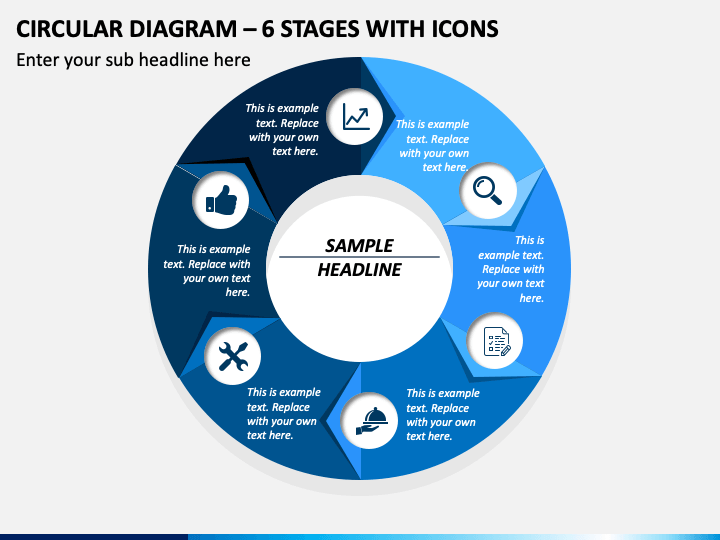 CIRCULAR DIAGRAM – 6 STAGES WITH ICONS

Enter your sub headline here

This is example text. Replace with your own text here.

This is example text. Replace with your own text here.

This is example text. Replace with your own text here.

This is example text. Replace with your own text here.

This is example text. Replace with your own text here.

This is example text. Replace with your own text here.

SAMPLE HEADLINE